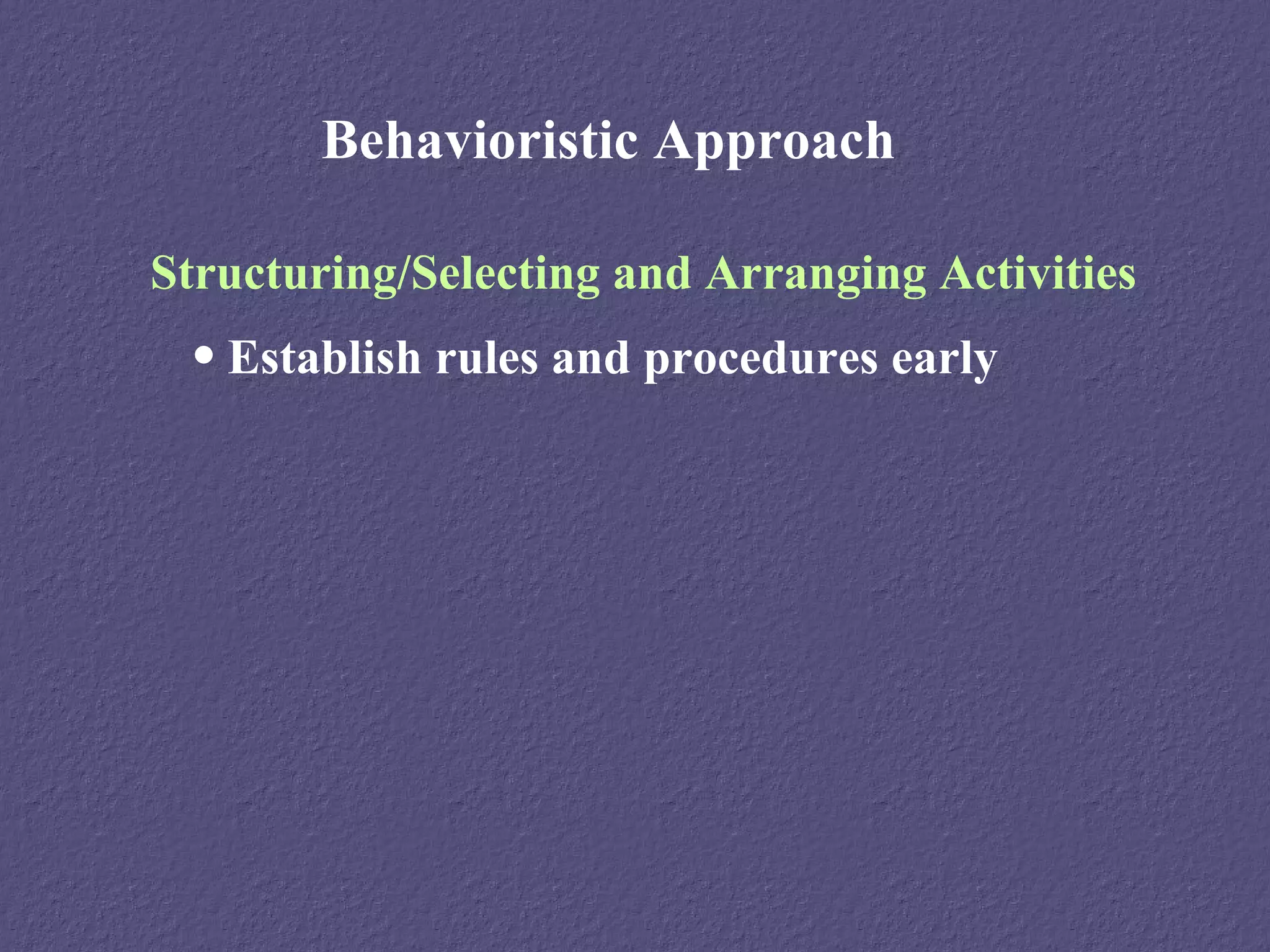 Behavioristic Approach

Structuring/Selecting and Arranging Activities

• Establish rules and procedures early